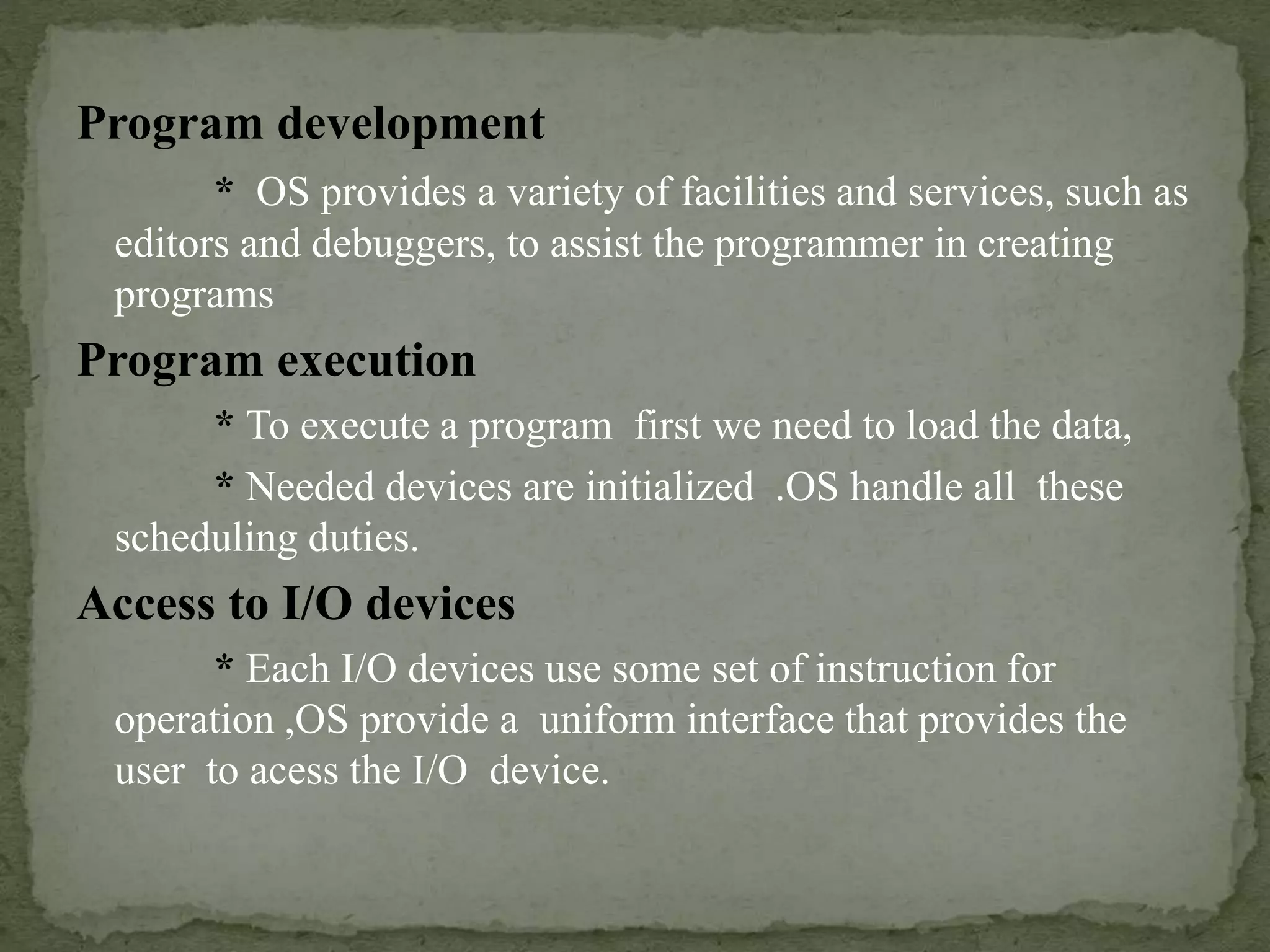 Program development

* OS provides a variety of facilities and services, such as editors and debuggers, to assist the programmer in creating programs

Program execution

* To execute a program first we need to load the data,

* Needed devices are initialized .OS handle all these scheduling duties.

Access to I/O devices

* Each I/O devices use some set of instruction for operation ,OS provide a uniform interface that provides the user to acess the I/O device.